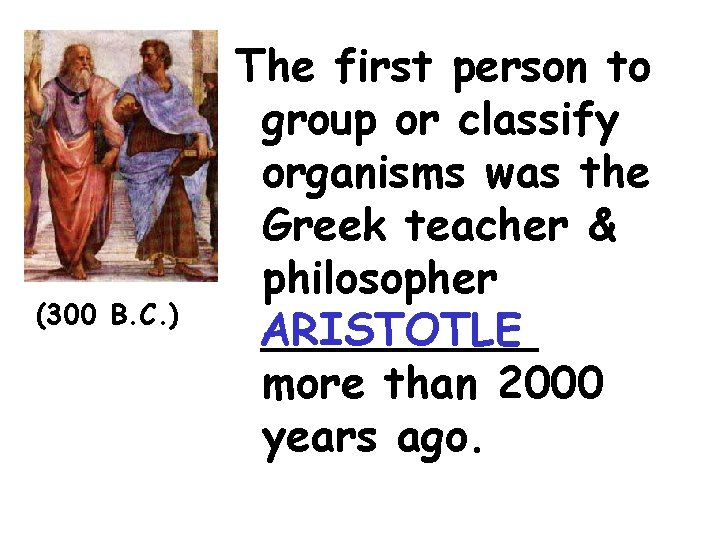 (300 B.C.)

The first person to group or classify organisms was the Greek teacher & philosopher ARISTOTLE more than 2000 years ago.